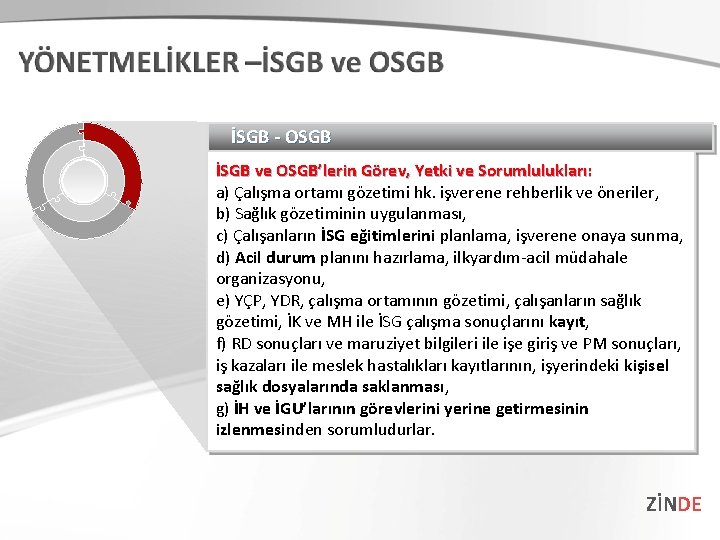 YÖNETMELİKLER –İSGB ve OSGB

İSGB - OSGB

İSGB ve OSGB'lerin Görev, Yetki ve Sorumlulukları:
a) Çalışma ortamı gözetimi hk. işverene rehberlik ve öneriler,
b) Sağlık gözetiminin uygulanması,
c) Çalışanların İSG eğitimlerini planlama, işverene onaya sunma,
d) Acil durum planını hazırlama, ilkyardım-acil müdahale organizasyonu,
e) YÇP, YDR, çalışma ortamının gözetimi, çalışanların sağlık gözetimi, İK ve MH ile İSG çalışma sonuçlarını kayıt,
f) RD sonuçları ve maruziyet bilgileri ile işe giriş ve PM sonuçları, iş kazaları ile meslek hastalıkları kayıtlarının, işyerindeki kişisel sağlık dosyalarında saklanması,
g) İH ve İGU'larının görevlerini yerine getirmesinin izlenmesinden sorumludurlar.

ZİNDE